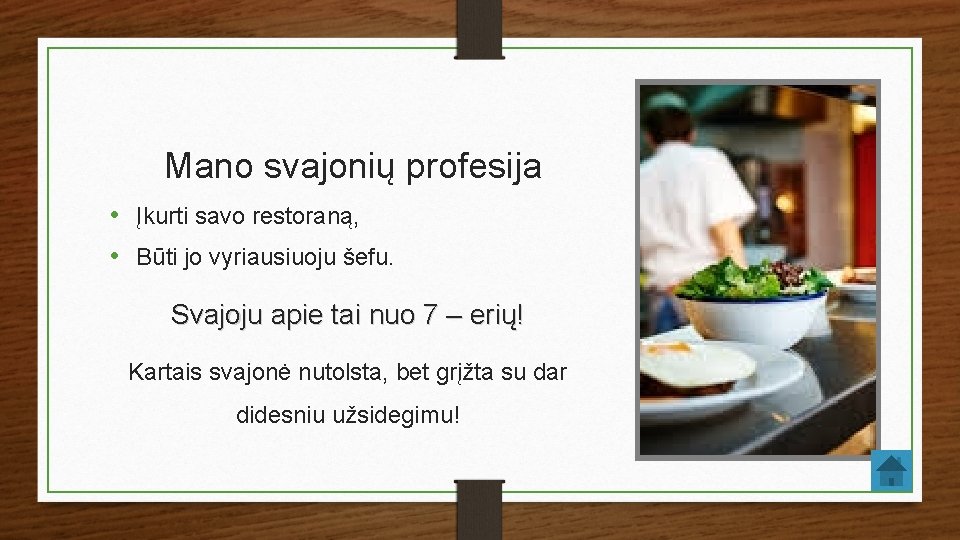 Mano svajonių profesija

• Įkurti savo restoraną,
• Būti jo vyriausiuoju šefu.

Svajoju apie tai nuo 7 – erių!

Kartais svajonė nutolsta, bet grįžta su dar didesniu užsidegimu!